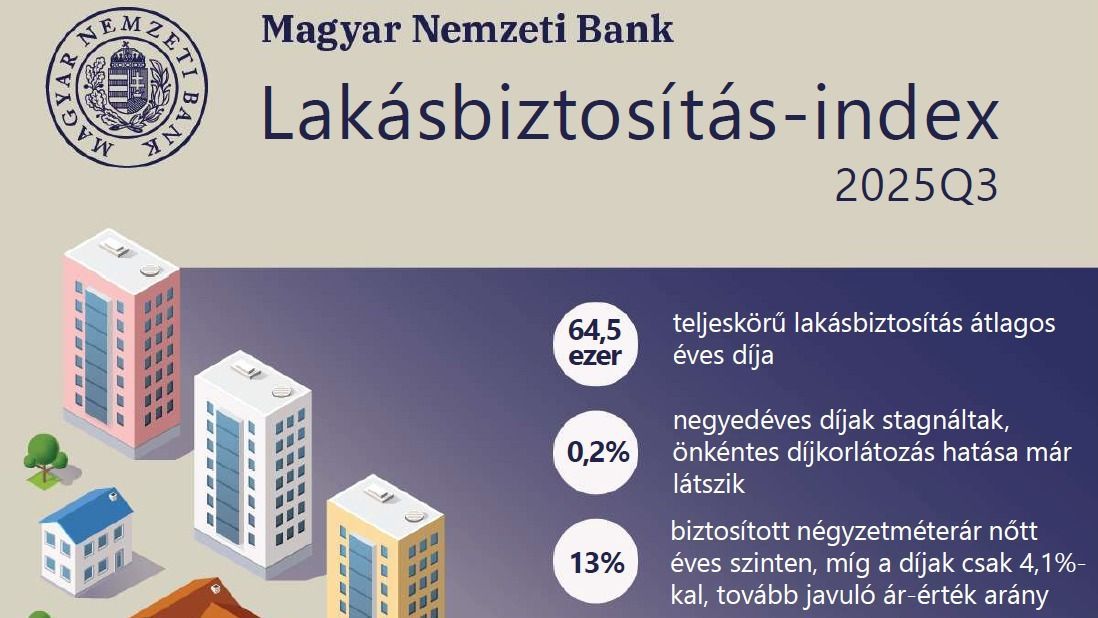 MAGYAR NEMZETI BANK

Magyar Nemzeti Bank

Lakásbiztosítás-index

2025Q3

64,5 ezer

teljeskörű lakásbiztosítás átlagos éves díja

0,2%

negyedéves díjak stagnáltak, önkéntes díjkorlátozás hatása már látszik

13%

biztosított négyzetméterár nőtt éves szinten, míg a díjak csak 4,1%-kal, tovább javuló ár-érték arány